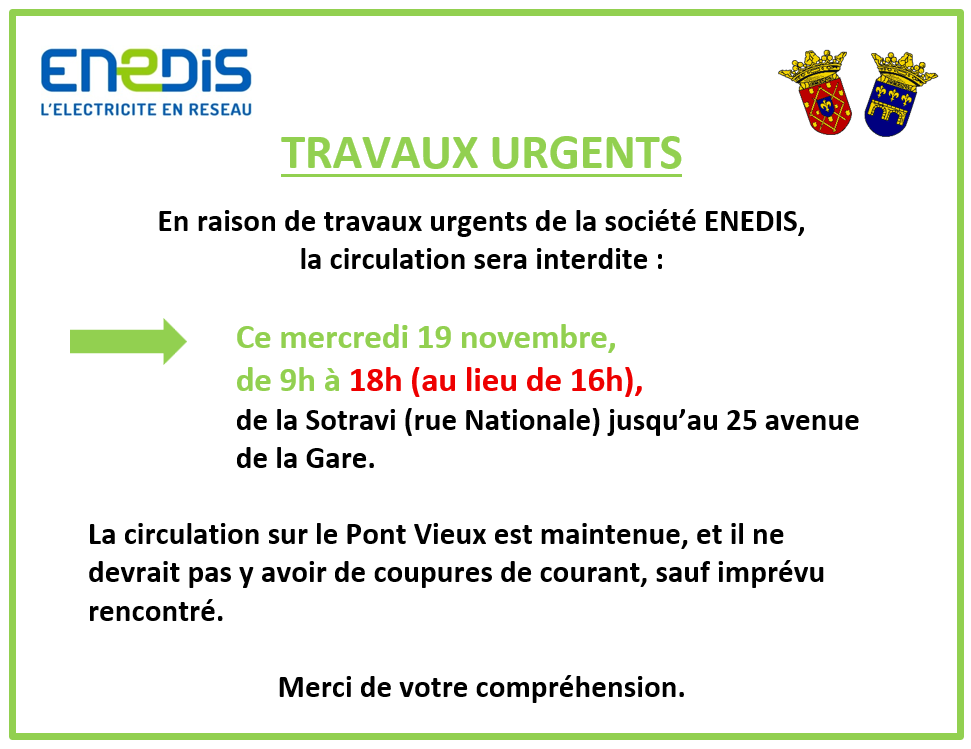 ENEDIS
L'ELECTRICITE EN RESEAU

TRAVAUX URGENTS

En raison de travaux urgents de la société ENEDIS, la circulation sera interdite :

Ce mercredi 19 novembre,
de 9h à 18h (au lieu de 16h),
de la Sotravi (rue Nationale) jusqu'au 25 avenue de la Gare.

La circulation sur le Pont Vieux est maintenue, et il ne devrait pas y avoir de coupures de courant, sauf imprévu rencontré.

Merci de votre compréhension.